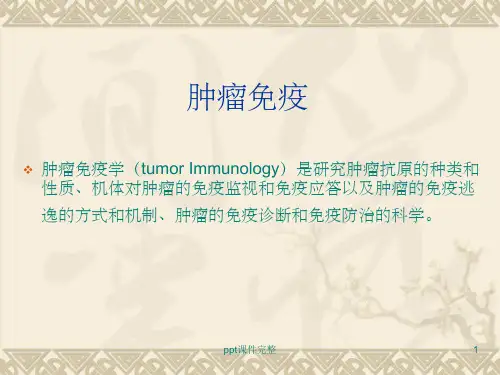 肿瘤免疫

❖ 肿瘤免疫学（tumor Immunology）是研究肿瘤抗原的种类和性质、机体对肿瘤的免疫监视和免疫应答以及肿瘤的免疫逃逸的方式和机制、肿瘤的免疫诊断和免疫防治的科学。

ppt课件完整

1